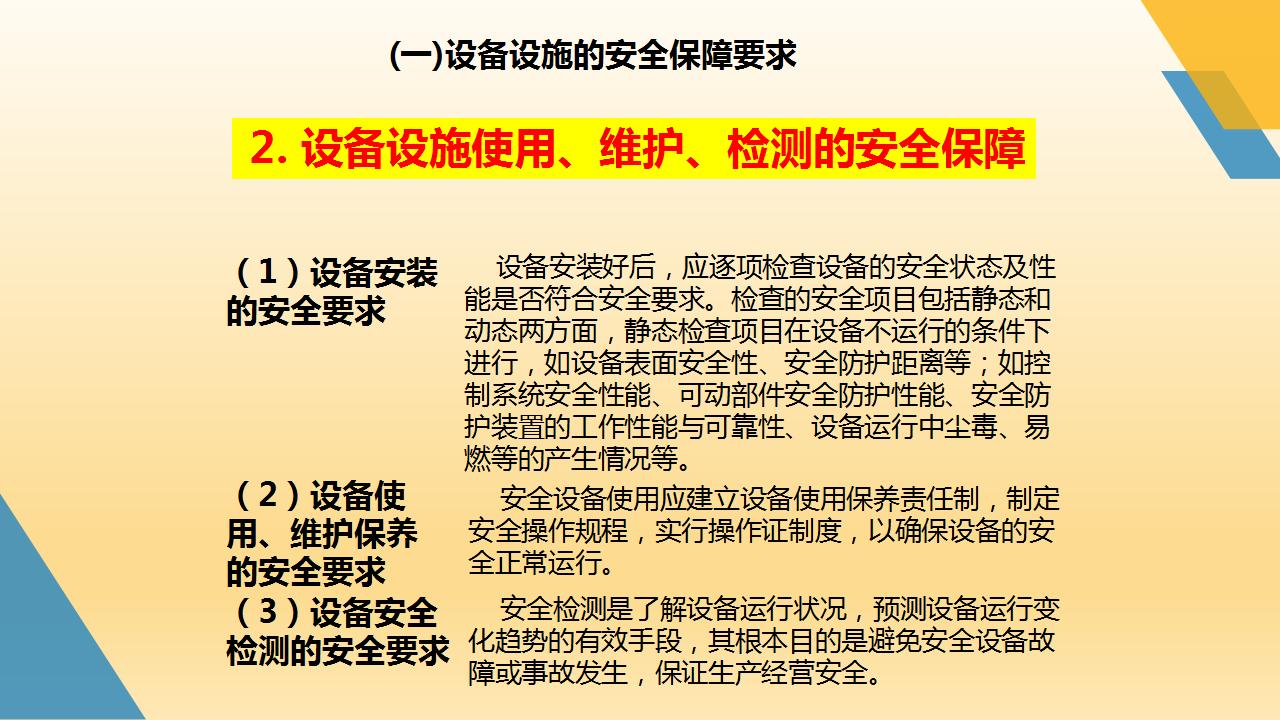 (一)设备设施的安全保障要求

2. 设备设施使用、维护、检测的安全保障

（1）设备安装的安全要求

设备安装好后，应逐项检查设备的安全状态及性能是否符合安全要求。检查的安全项目包括静态和动态两方面，静态检查项目在设备不运行的条件下进行，如设备表面安全性、安全防护距离等；如控制系统安全性能、可动部件安全防护性能、安全防护装置的工作性能与可靠性、设备运行中尘毒、易燃等的产生情况等。

（2）设备使用、维护保养的安全要求

安全设备使用应建立设备使用保养责任制，制定安全操作规程，实行操作证制度，以确保设备的安全正常运行。

（3）设备安全检测的安全要求

安全检测是了解设备运行状况，预测设备运行变化趋势的有效手段，其根本目的是避免安全设备故障或事故发生，保证生产经营安全。